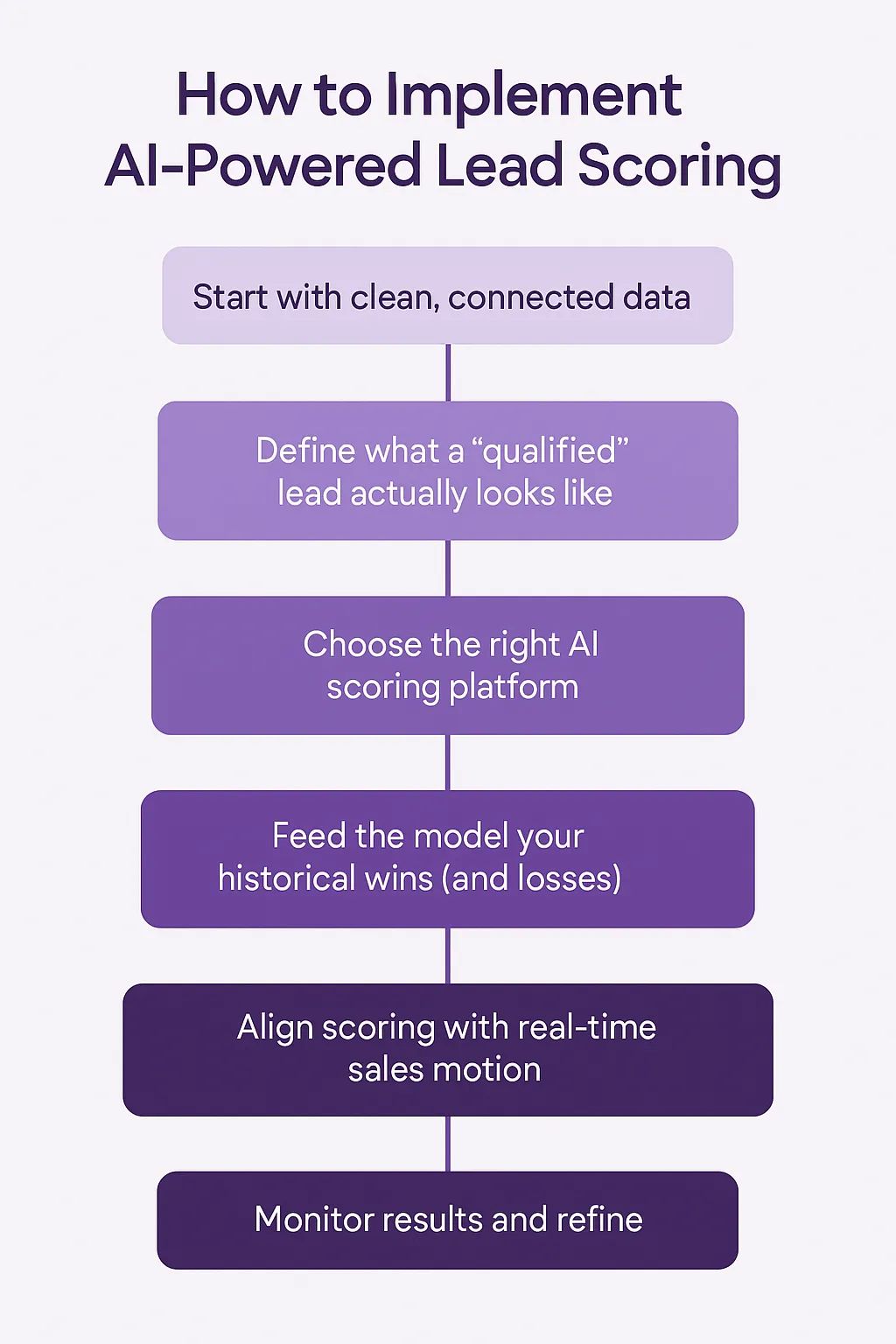 How to Implement AI-Powered Lead Scoring

Start with clean, connected data

Define what a “qualified” lead actually looks like

Choose the right AI scoring platform

Feed the model your historical wins (and losses)

Align scoring with real-time sales motion

Monitor results and refine